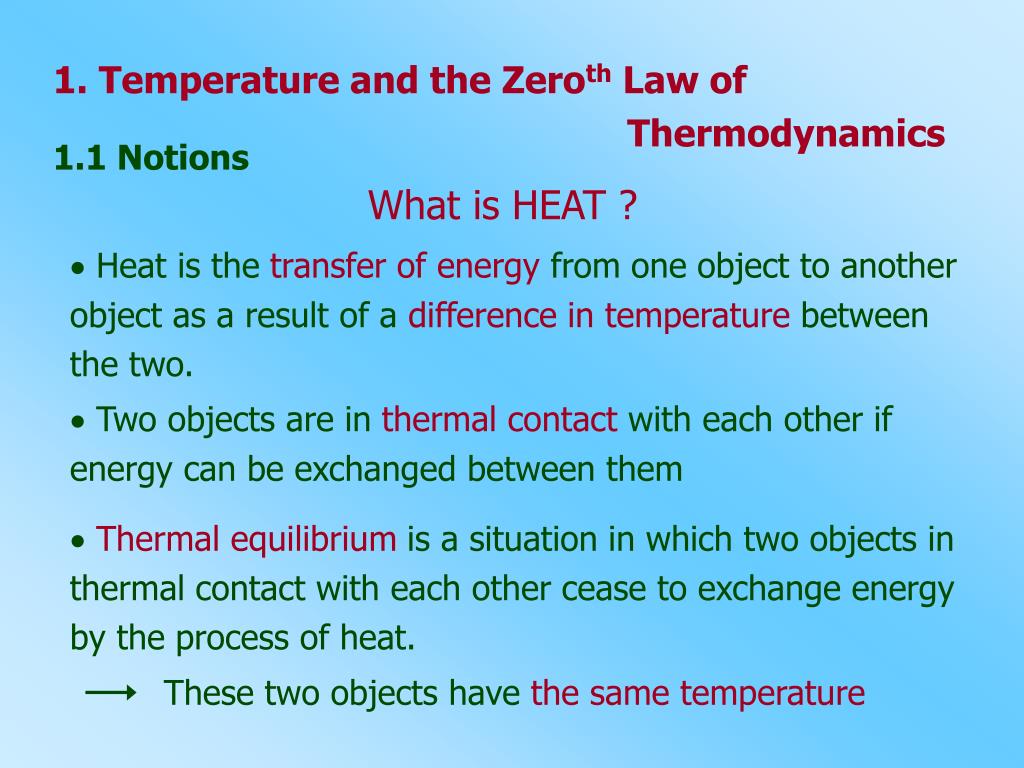 1. Temperature and the Zero$^{th}$ Law of Thermodynamics

1.1 Notions

What is HEAT ?

• Heat is the transfer of energy from one object to another object as a result of a difference in temperature between the two.

• Two objects are in thermal contact with each other if energy can be exchanged between them

• Thermal equilibrium is a situation in which two objects in thermal contact with each other cease to exchange energy by the process of heat.

$\longrightarrow$ These two objects have the same temperature